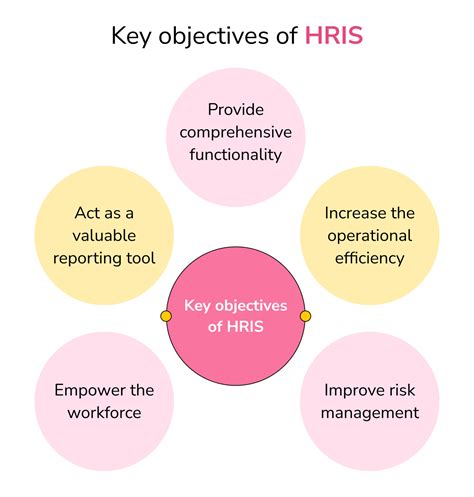 Key objectives of HRIS

Provide comprehensive functionality

Act as a valuable reporting tool

Increase the operational efficiency

Key objectives of HRIS

Empower the workforce

Improve risk management